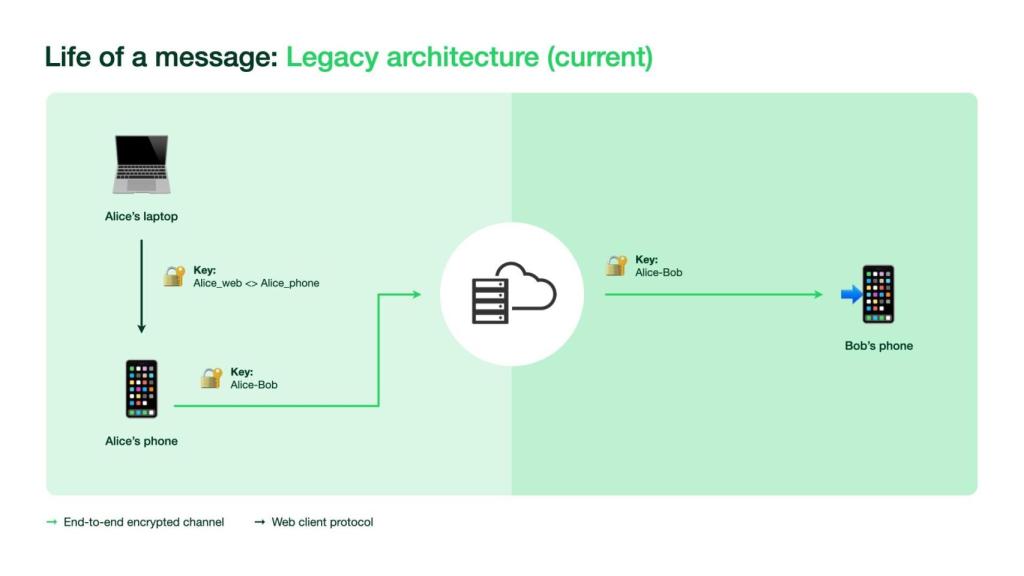 Life of a message: Legacy architecture (current)

Alice's laptop

Key:
Alice_web <> Alice_phone

Key:
Alice-Bob

Alice's phone

Key:
Alice-Bob

Bob's phone

→ End-to-end encrypted channel → Web client protocol